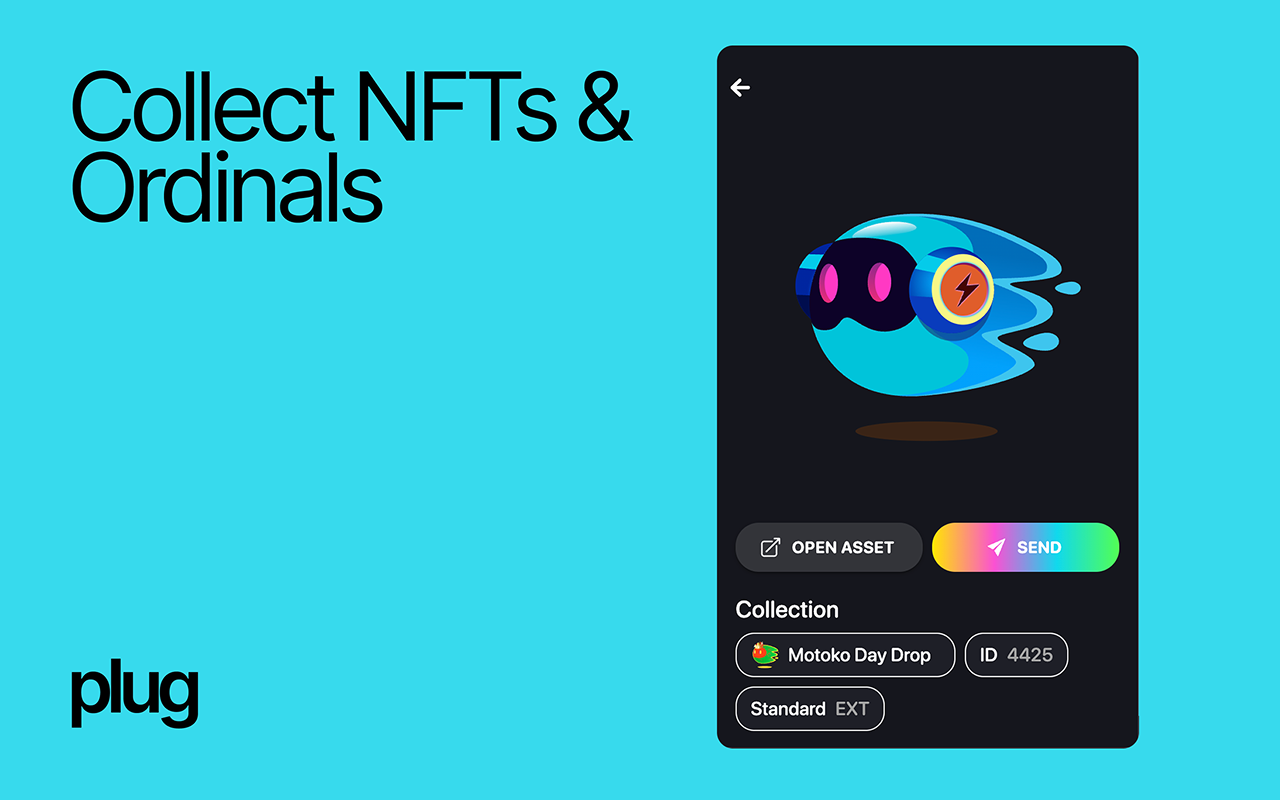 Collect NFTs & Ordinals

plug

OPEN ASSET
SEND

Collection

Motoko Day Drop
ID 4425
Standard EXT